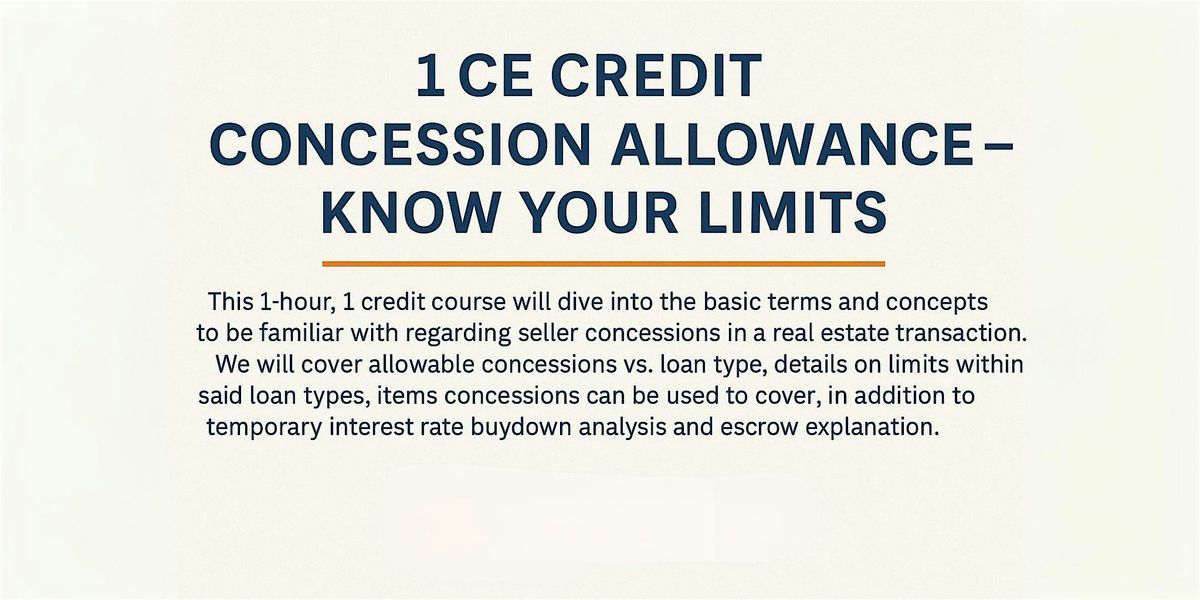 1 CE CREDIT
CONCESSION ALLOWANCE –
KNOW YOUR LIMITS

This 1-hour, 1 credit course will dive into the basic terms and concepts to be familiar with regarding seller concessions in a real estate transaction. We will cover allowable concessions vs. loan type, details on limits within said loan types, items concessions can be used to cover, in addition to temporary interest rate buydown analysis and escrow explanation.